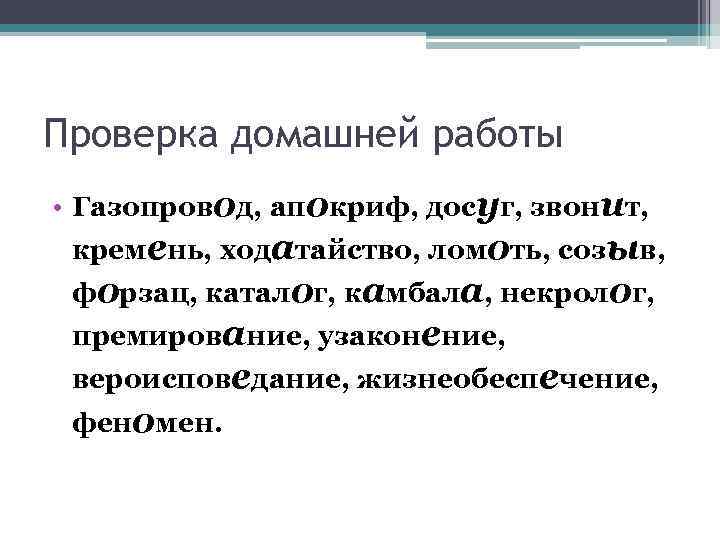 Проверка домашней работы

• Газопровод, апокриф, досуг, звонит, кремень, ходатайство, ломоть, созыв, форзац, каталог, камбала, некролог, премирование, узаконение, вероисповедание, жизнеобеспечение, феномен.